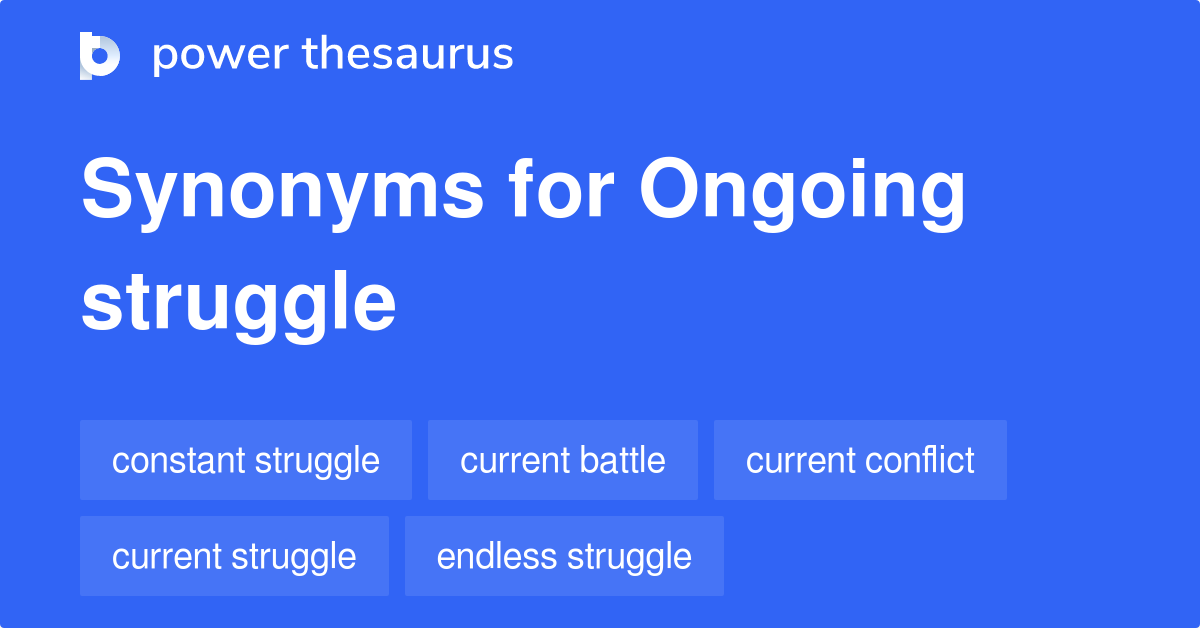 power thesaurus

Synonyms for Ongoing struggle

constant struggle
current battle
current conflict
current struggle
endless struggle